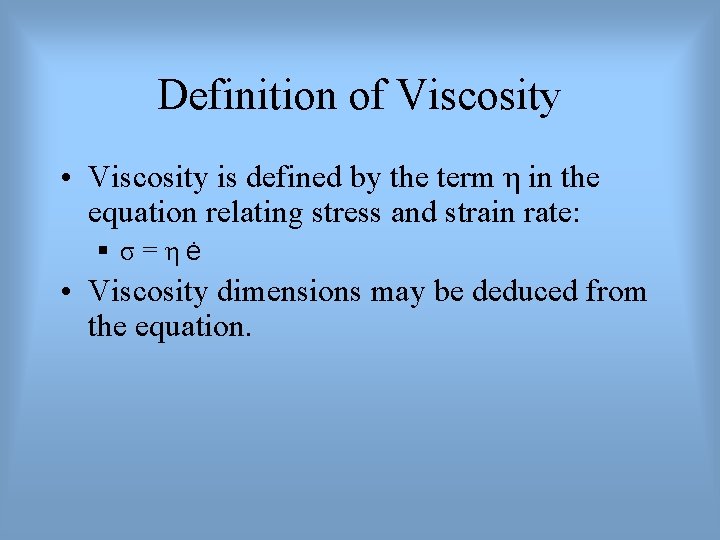 Definition of Viscosity

• Viscosity is defined by the term $\eta$ in the equation relating stress and strain rate:

▪ $\sigma = \eta \dot{e}$

• Viscosity dimensions may be deduced from the equation.